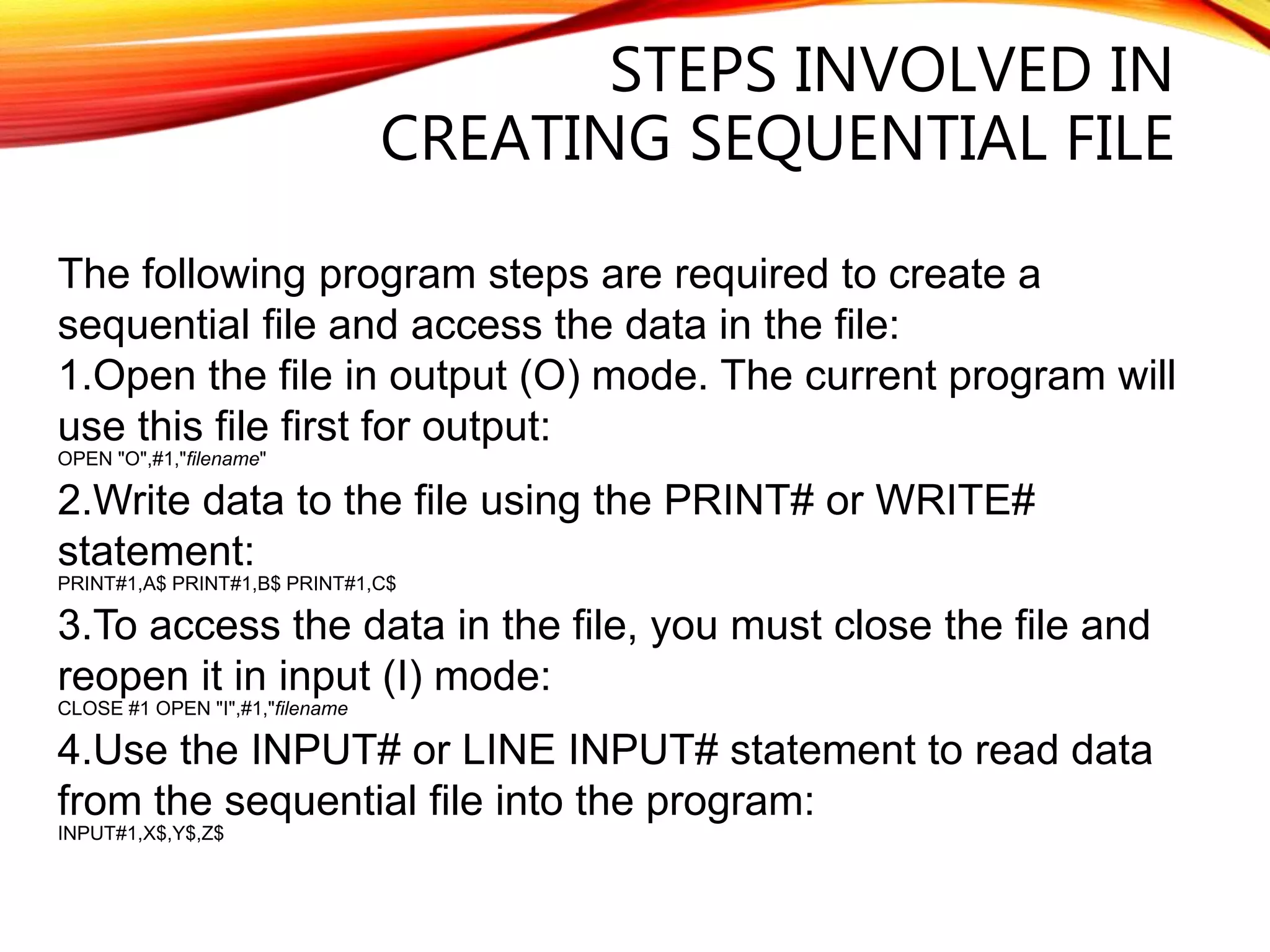 STEPS INVOLVED IN CREATING SEQUENTIAL FILE

The following program steps are required to create a sequential file and access the data in the file:
1.Open the file in output (O) mode. The current program will use this file first for output:
OPEN "O",#1,"filename"
2.Write data to the file using the PRINT# or WRITE# statement:
PRINT#1,A$ PRINT#1,B$ PRINT#1,C$
3.To access the data in the file, you must close the file and reopen it in input (I) mode:
CLOSE #1 OPEN "I",#1,"filename
4.Use the INPUT# or LINE INPUT# statement to read data from the sequential file into the program:
INPUT#1,X$,Y$,Z$